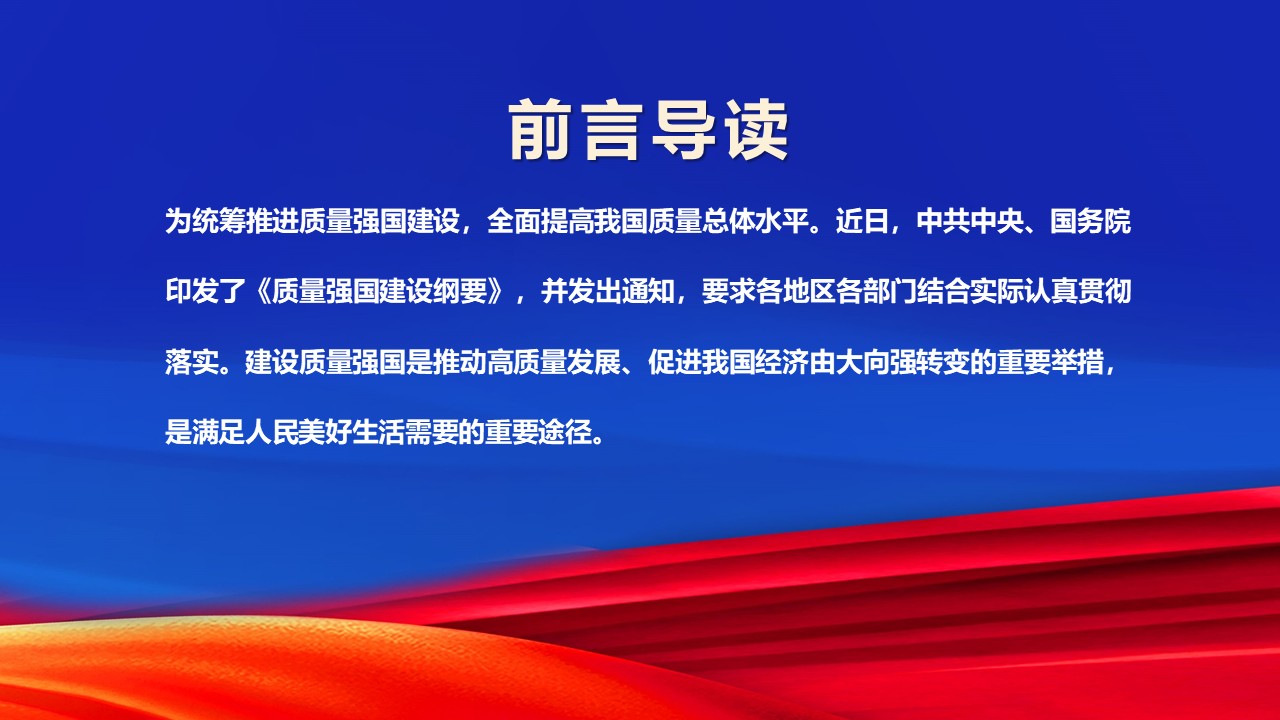 前言导读

为统筹推进质量强国建设，全面提高我国质量总体水平。近日，中共中央、国务院印发了《质量强国建设纲要》，并发出通知，要求各地区各部门结合实际认真贯彻落实。建设质量强国是推动高质量发展、促进我国经济由大向强转变的重要举措，是满足人民美好生活需要的重要途径。